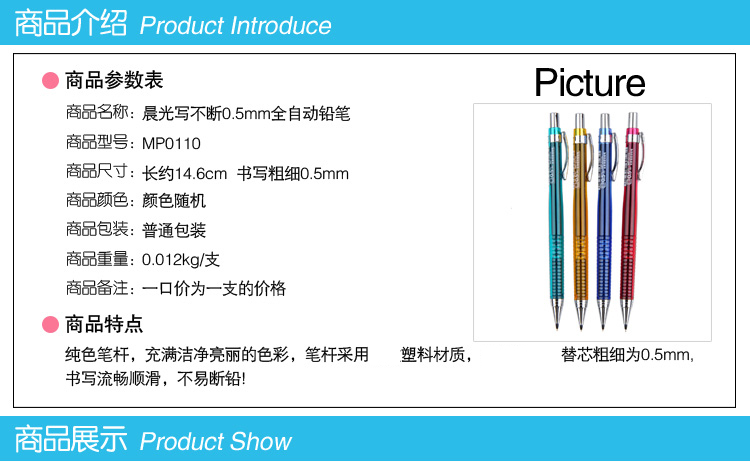 商品介绍 Product Introduce

商品参数表

商品名称：晨光写不断0.5mm全自动铅笔

商品型号：MP0110

商品尺寸：长约14.6cm 书写粗细0.5mm

商品颜色：颜色随机

商品包装：普通包装

商品重量：0.012kg/支

商品备注：一口价为一支的价格

Picture

商品特点

纯色笔杆，充满洁净亮丽的色彩，笔杆采用 塑料材质， 替芯粗细为0.5mm, 书写流畅顺滑，不易断铅!

商品展示 Product Show